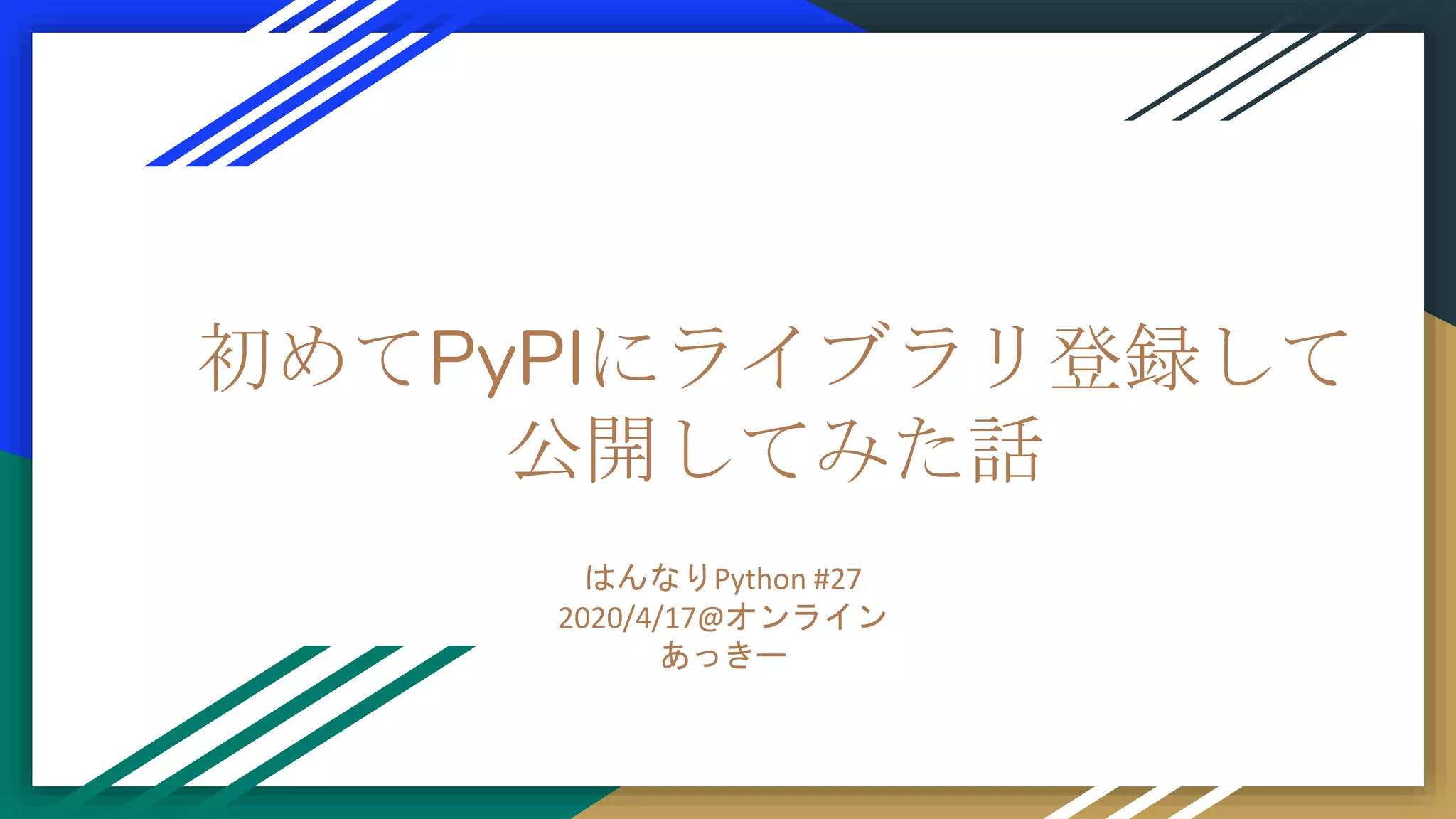 初めてPyPIにライブラリ登録して公開してみた話

はんなりPython #27
2020/4/17@オンライン
あっきー